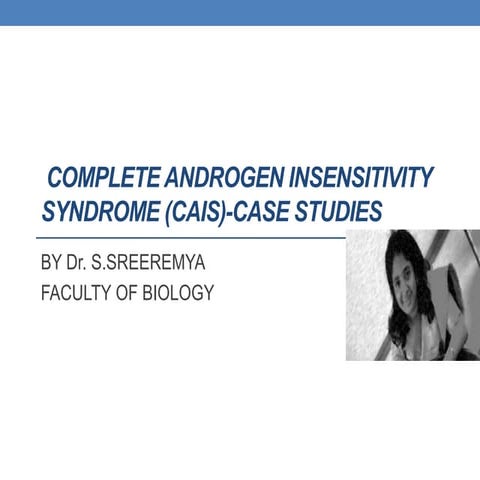 COMPLETE ANDROGEN INSENSITIVITY SYNDROME (CAIS)-CASE STUDIES

BY Dr. S.SREEREMYA
FACULTY OF BIOLOGY